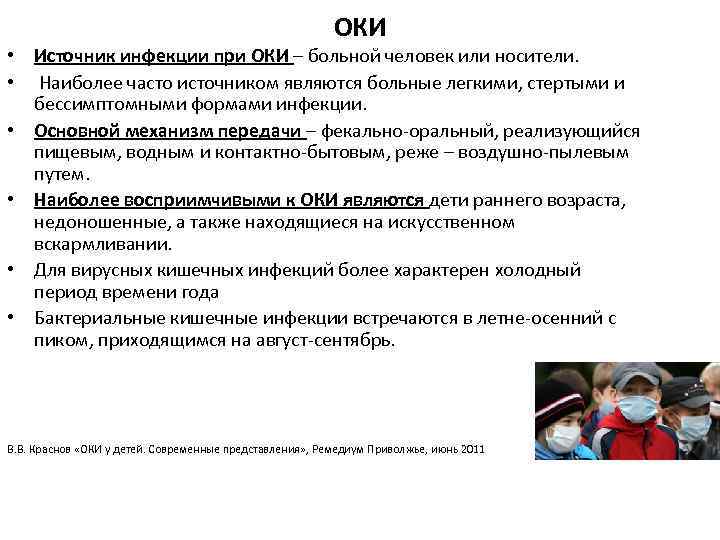 ОКИ

• Источник инфекции при ОКИ – больной человек или носители.
• Наиболее часто источником являются больные легкими, стертыми и бессимптомными формами инфекции.
• Основной механизм передачи – фекально-оральный, реализующийся пищевым, водным и контактно-бытовым, реже – воздушно-пылевым путем.
• Наиболее восприимчивыми к ОКИ являются дети раннего возраста, недоношенные, а также находящиеся на искусственном вскармливании.
• Для вирусных кишечных инфекций более характерен холодный период времени года
• Бактериальные кишечные инфекции встречаются в летне-осенний с пиком, приходящимся на август-сентябрь.

В.В. Краснов «ОКИ у детей. Современные представления», Ремедиум Приволжье, июнь 2011